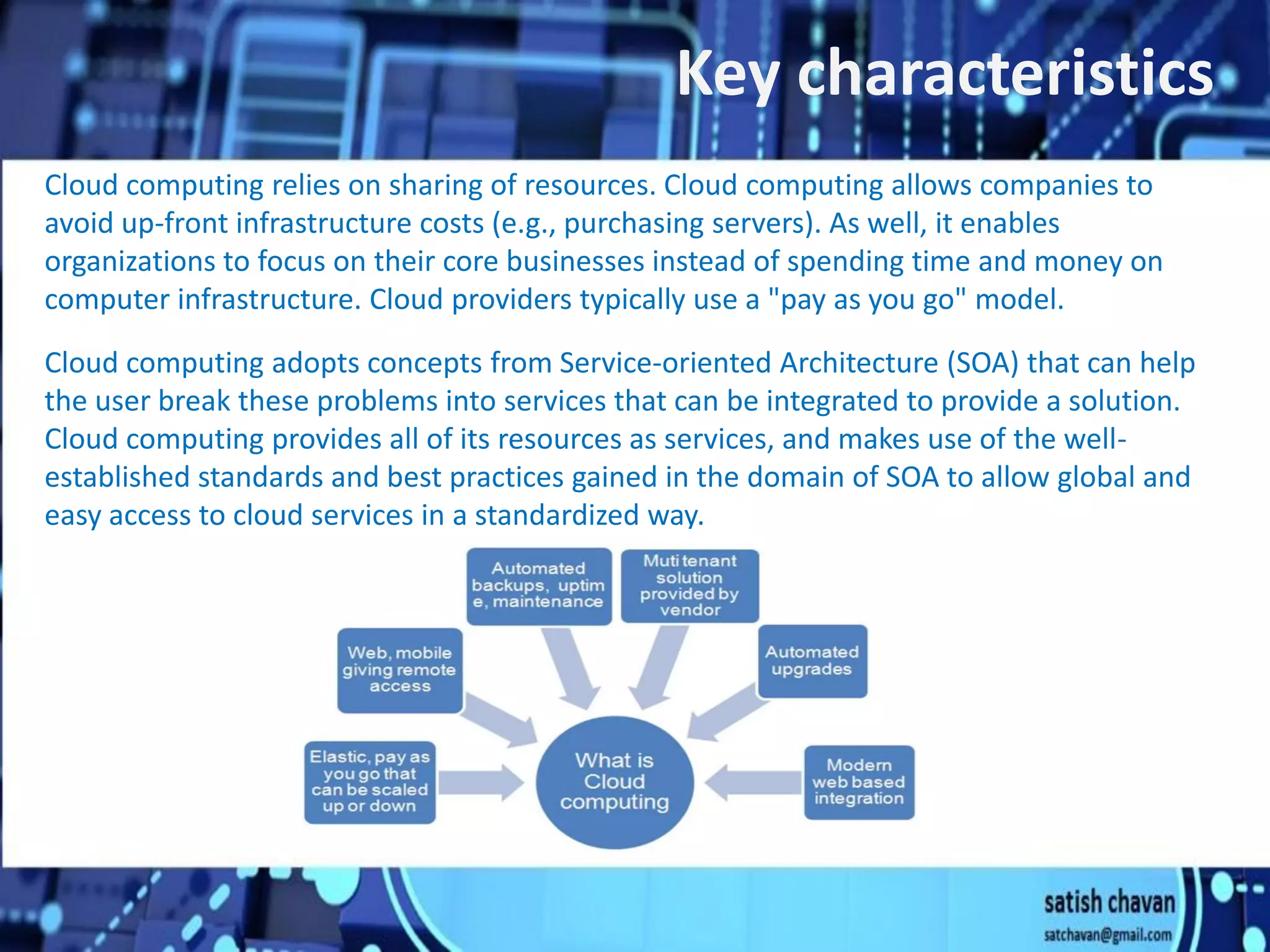 Key characteristics

Cloud computing relies on sharing of resources. Cloud computing allows companies to avoid up-front infrastructure costs (e.g., purchasing servers). As well, it enables organizations to focus on their core businesses instead of spending time and money on computer infrastructure. Cloud providers typically use a "pay as you go" model.

Cloud computing adopts concepts from Service-oriented Architecture (SOA) that can help the user break these problems into services that can be integrated to provide a solution. Cloud computing provides all of its resources as services, and makes use of the well-established standards and best practices gained in the domain of SOA to allow global and easy access to cloud services in a standardized way.

Automated backups, uptim e, maintenance

Muti tenant solution provided by vendor

Web, mobile giving remote access

Automated upgrades

Elastic, pay as you go that can be scaled up or down

What is Cloud computing

Modern web based integration

satish chavan
satchavan@gmail.com